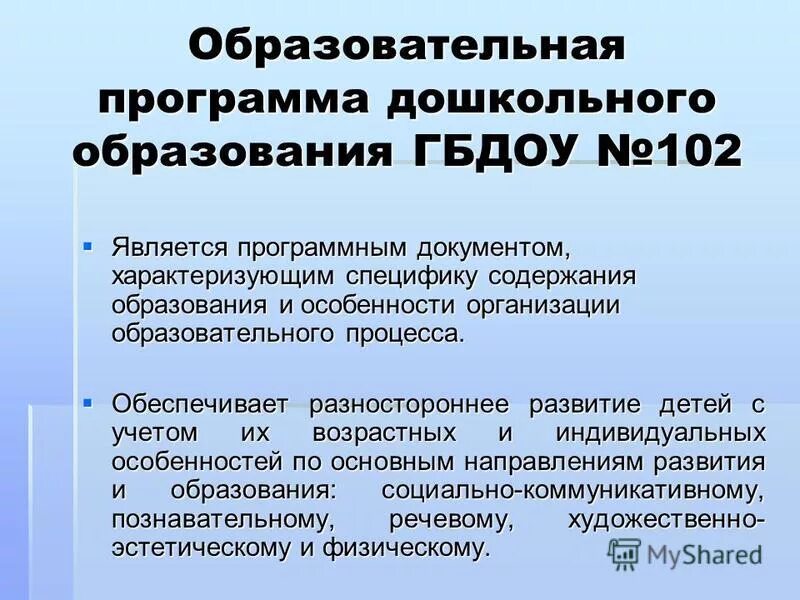 Образовательная программа дошкольного образования ГБДОУ №102

▪ Является программным документом, характеризующим специфику содержания образования и особенности организации образовательного процесса.

▪ Обеспечивает разностороннее развитие детей с учетом их возрастных и индивидуальных особенностей по основным направлениям развития и образования: социально-коммуникативному, познавательному, речевому, художественно-эстетическому и физическому.

MyShared